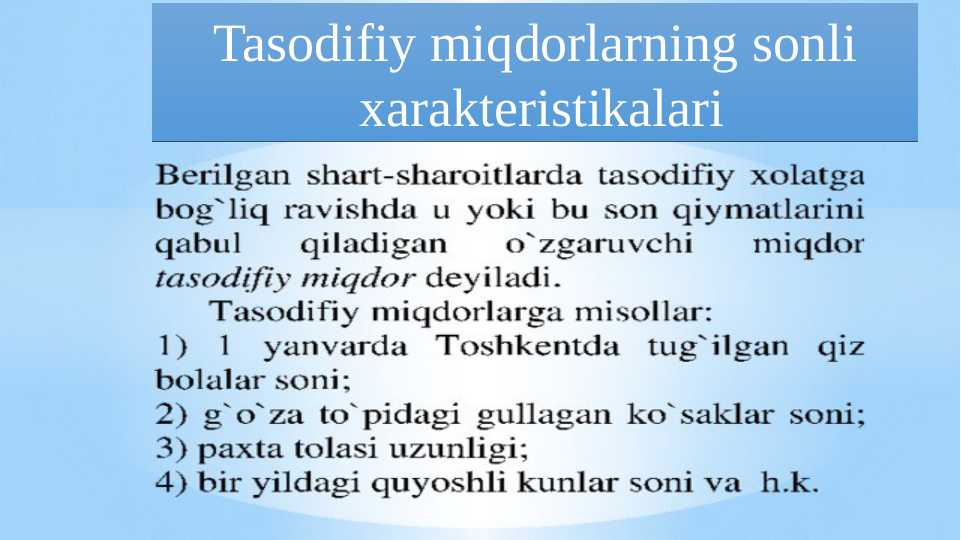 Tasodifiy miqdorlarning sonli xarakteristikalari

Berilgan shart-sharoitlarda tasodifiy xolatga bog`liq ravishda u yoki bu son qiymatlarini qabul qiladigan o`zgaruvchi miqdor tasodifiy miqdor deyiladi.

Tasodifiy miqdorlarga misollar:
1) 1 yanvarda Toshkentda tug`ilgan qiz bolalar soni;
2) g`o`za to`pidagi gullagan ko`saklar soni;
3) paxta tolasi uzunligi;
4) bir yildagi quyoshli kunlar soni va h.k.